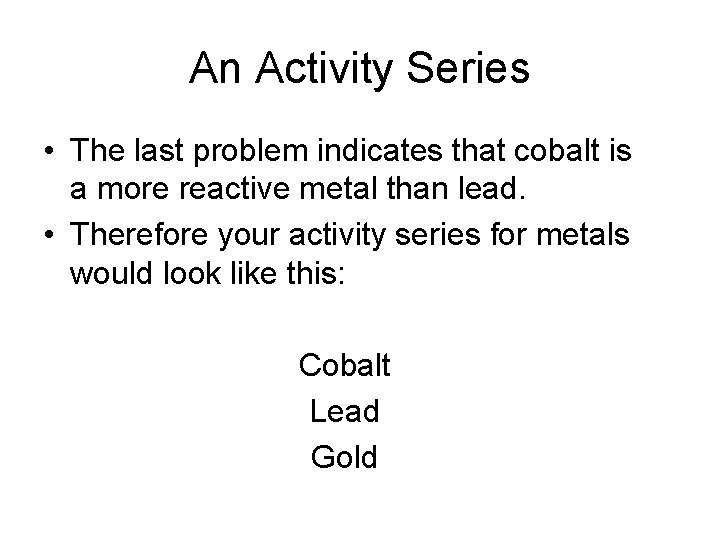 An Activity Series

• The last problem indicates that cobalt is a more reactive metal than lead.
• Therefore your activity series for metals would look like this:

Cobalt
Lead
Gold